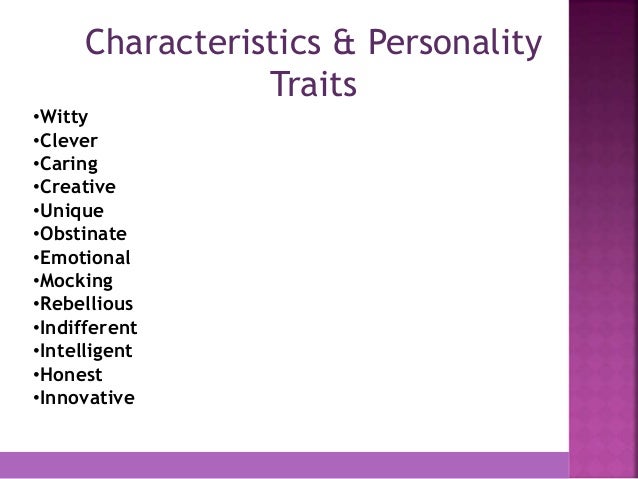 Characteristics & Personality Traits

•Witty
•Clever
•Caring
•Creative
•Unique
•Obstinate
•Emotional
•Mocking
•Rebellious
•Indifferent
•Intelligent
•Honest
•Innovative